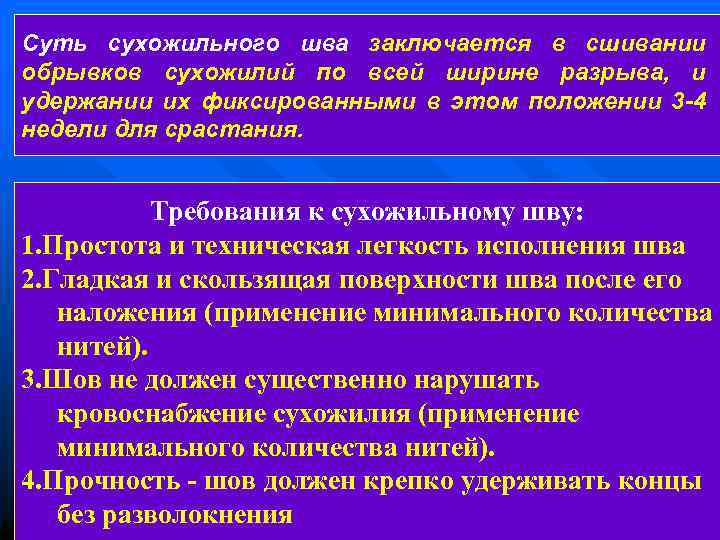 Суть сухожильного шва заключается в сшивании обрывков сухожилий по всей ширине разрыва, и удержании их фиксированными в этом положении 3-4 недели для срастания.

Требования к сухожильному шву:
1.Простота и техническая легкость исполнения шва
2.Гладкая и скользящая поверхности шва после его наложения (применение минимального количества нитей).
3.Шов не должен существенно нарушать кровоснабжение сухожилия (применение минимального количества нитей).
4.Прочность - шов должен крепко удерживать концы без разволокнения